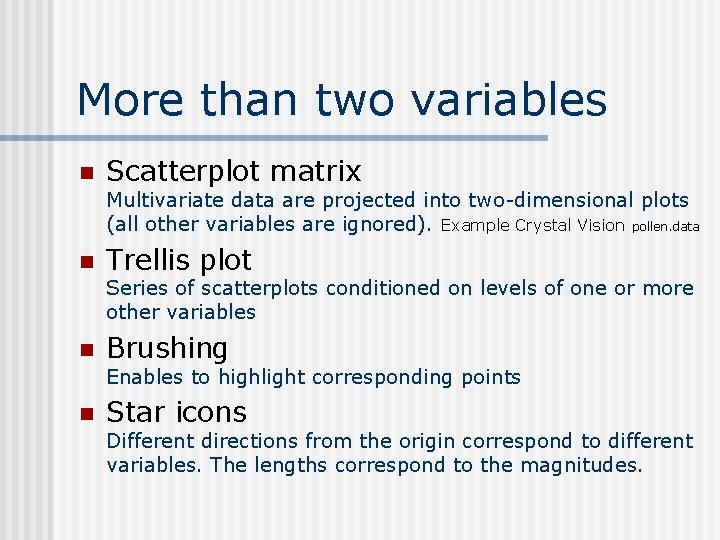 More than two variables

Scatterplot matrix
Multivariate data are projected into two-dimensional plots (all other variables are ignored). Example Crystal Vision pollen.data

Trellis plot
Series of scatterplots conditioned on levels of one or more other variables

Brushing
Enables to highlight corresponding points

Star icons
Different directions from the origin correspond to different variables. The lengths correspond to the magnitudes.